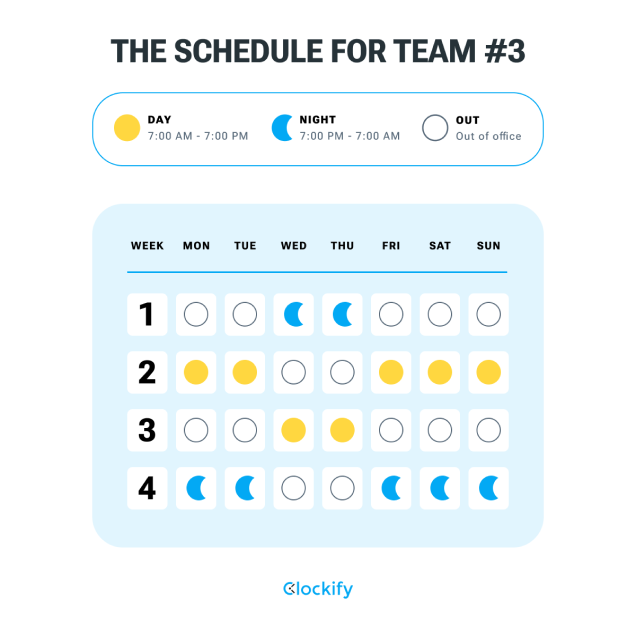 THE SCHEDULE FOR TEAM #3

DAY
7:00 AM - 7:00 PM

NIGHT
7:00 PM - 7:00 AM

OUT
Out of office

| WEEK | MON | TUE | WED | THU | FRI | SAT | SUN |
|---|---|---|---|---|---|---|---|
| 1 | | | | | | | |
| 2 | | | | | | | |
| 3 | | | | | | | |
| 4 | | | | | | | |

Clockify